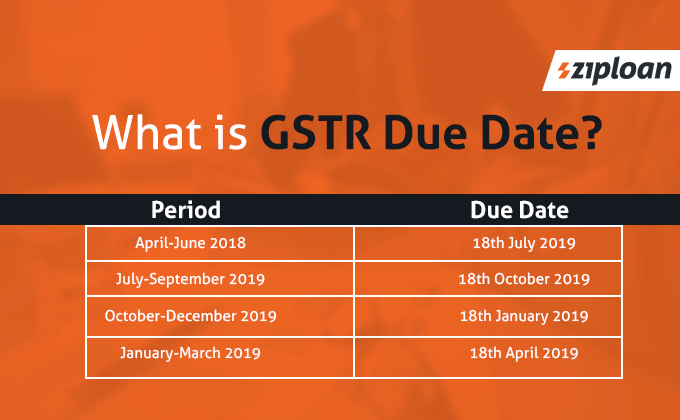 ziploan

What is GSTR Due Date?

| Period | Due Date |
|---|---|
| April-June 2018 | 18th July 2019 |
| July-September 2019 | 18th October 2019 |
| October-December 2019 | 18th January 2019 |
| January-March 2019 | 18th April 2019 |